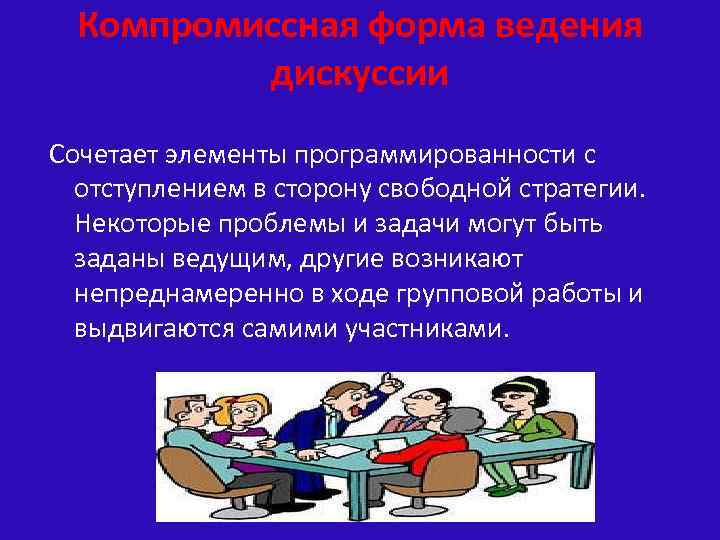 Компромиссная форма ведения дискуссии

Сочетает элементы программированности с отступлением в сторону свободной стратегии. Некоторые проблемы и задачи могут быть заданы ведущим, другие возникают непреднамеренно в ходе групповой работы и выдвигаются самими участниками.